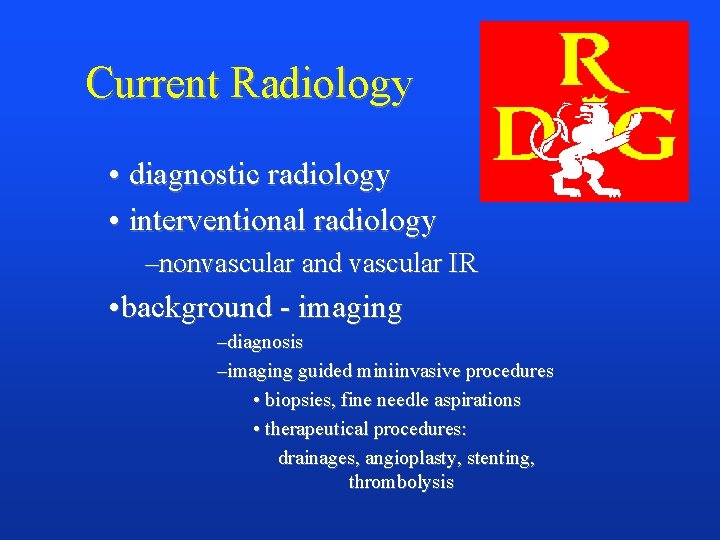 Current Radiology

R
D G

• diagnostic radiology
• interventional radiology
–nonvascular and vascular IR
•background - imaging
–diagnosis
–imaging guided miniinvasive procedures
• biopsies, fine needle aspirations
• therapeutical procedures:
drainages, angioplasty, stenting, thrombolysis